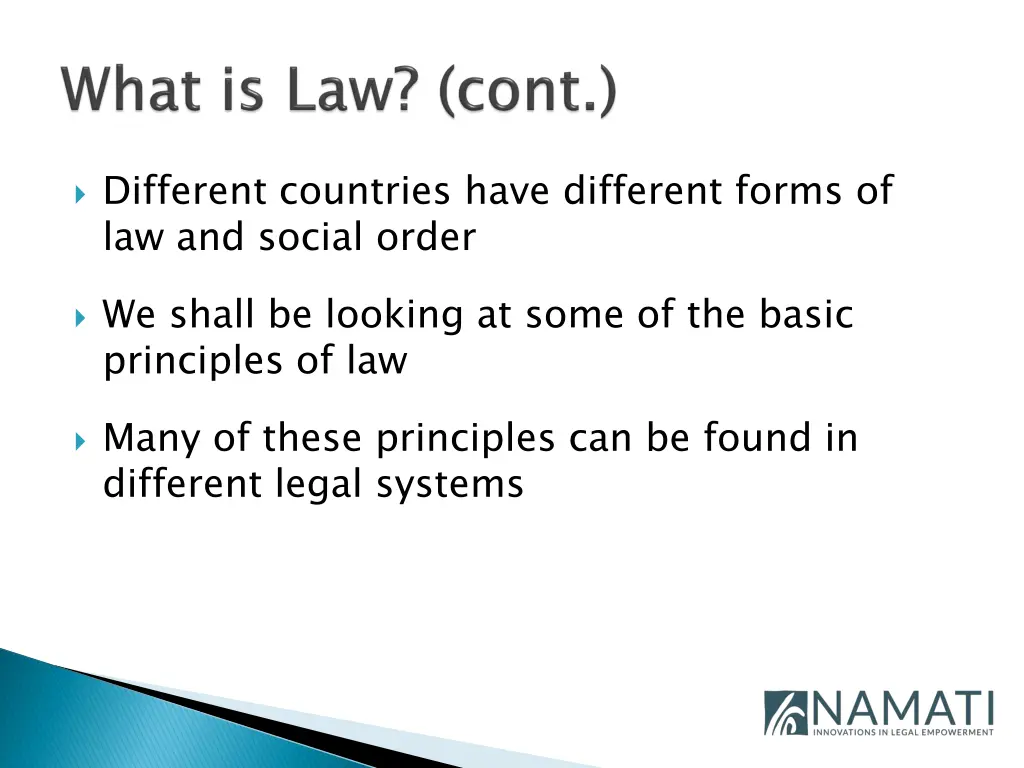 What is Law? (cont.)

Different countries have different forms of law and social order

We shall be looking at some of the basic principles of law

Many of these principles can be found in different legal systems

NAMATI
INNOVATIONS IN LEGAL EMPOWERMENT